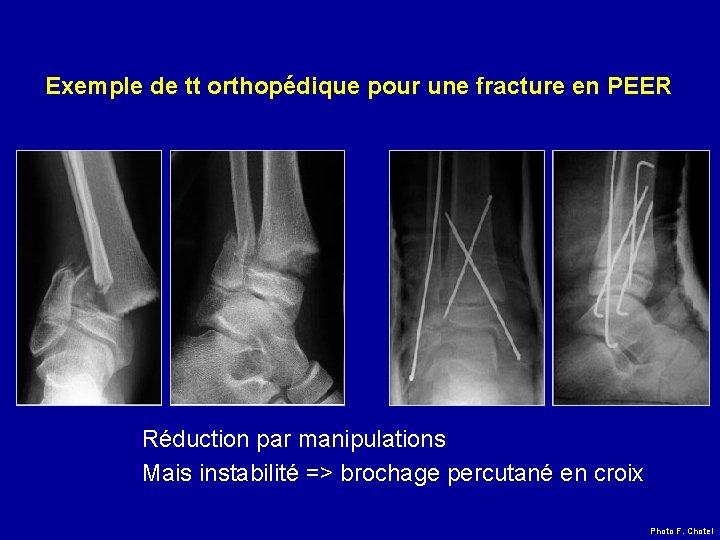 Exemple de tt orthopédique pour une fracture en PEER

Réduction par manipulations
Mais instabilité => brochage percutané en croix

Photo F. Chotel